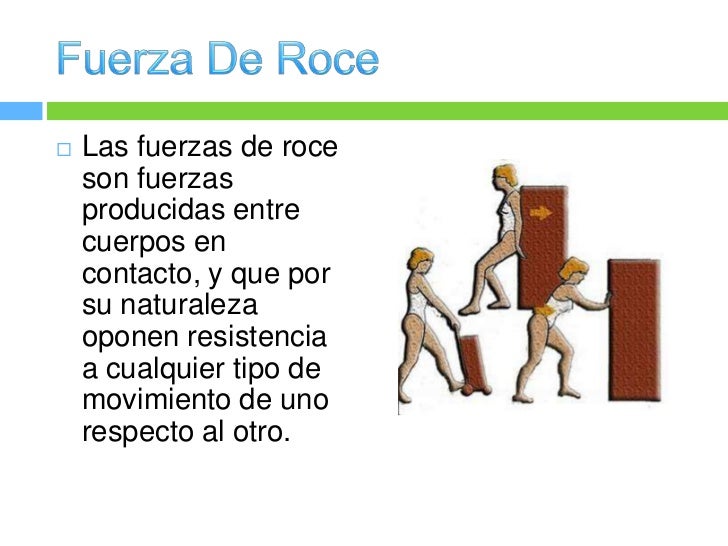 Fuerza De Roce

Las fuerzas de roce son fuerzas producidas entre cuerpos en contacto, y que por su naturaleza oponen resistencia a cualquier tipo de movimiento de uno respecto al otro.